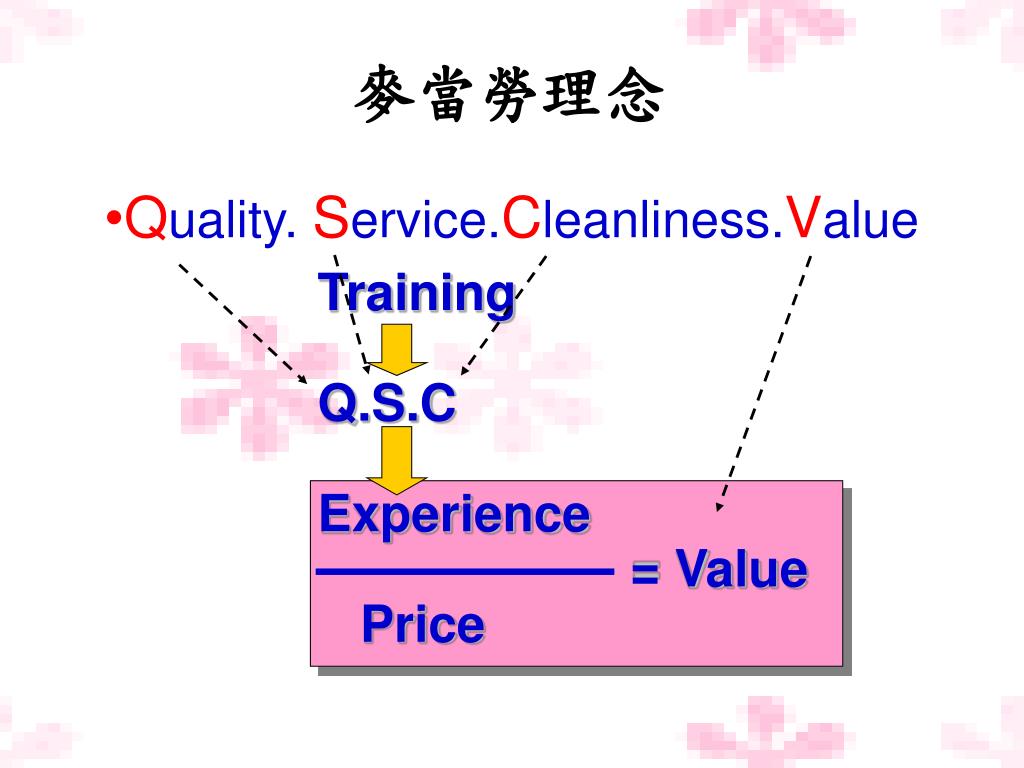 麥當勞理念

•Quality. Service.Cleanliness.Value

Training

Q.S.C

$\frac{\text{Experience}}{\text{Price}}$ = Value